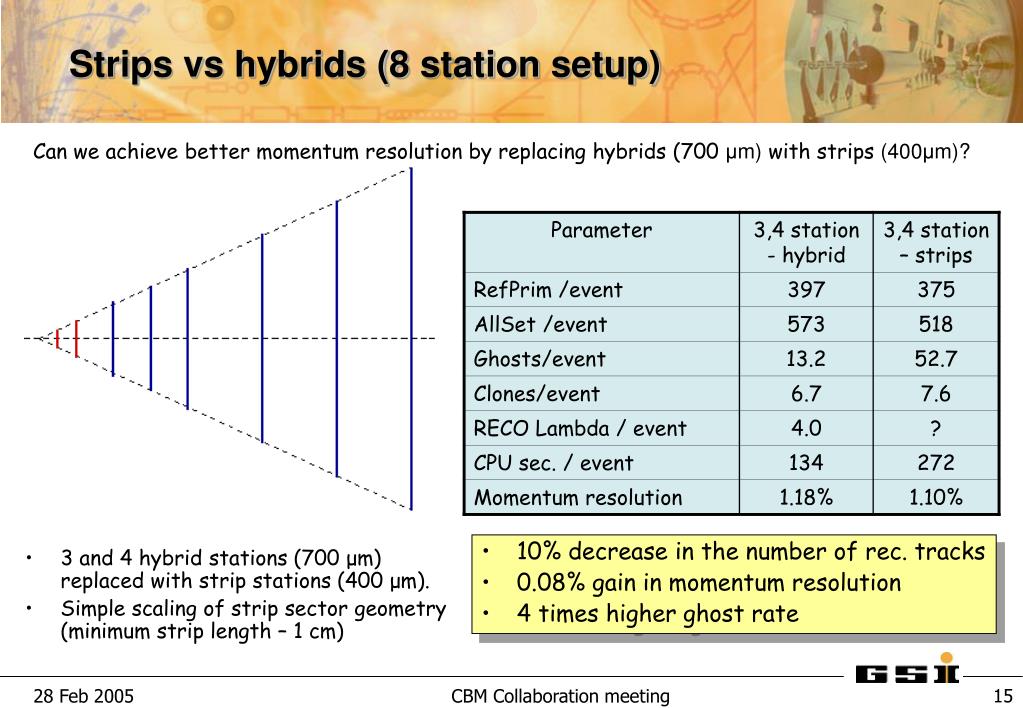 Strips vs hybrids (8 station setup)

Can we achieve better momentum resolution by replacing hybrids (700 μm) with strips (400μm)?

| Parameter | 3,4 station - hybrid | 3,4 station – strips |
|---|---|---|
| RefPrim /event | 397 | 375 |
| AllSet /event | 573 | 518 |
| Ghosts/event | 13.2 | 52.7 |
| Clones/event | 6.7 | 7.6 |
| RECO Lambda / event | 4.0 | ? |
| CPU sec. / event | 134 | 272 |
| Momentum resolution | 1.18% | 1.10% |

• 3 and 4 hybrid stations (700 μm) replaced with strip stations (400 μm).
• Simple scaling of strip sector geometry (minimum strip length – 1 cm)

• 10% decrease in the number of rec. tracks
• 0.08% gain in momentum resolution
• 4 times higher ghost rate

GSI

28 Feb 2005 CBM Collaboration meeting 15